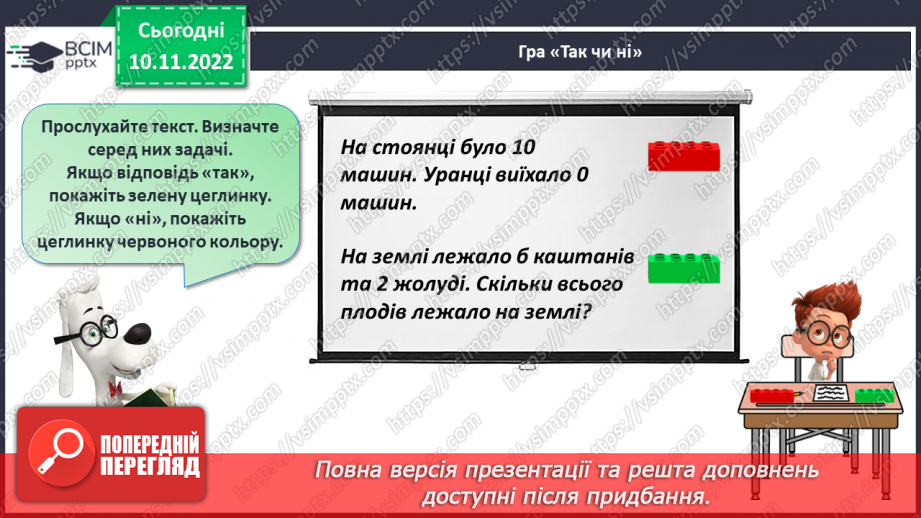 ВСІМ pptx

Сьогодні 10.11.2022

Гра «Так чи ні»

Прослухайте текст. Визначте серед них задачі. Якщо відповідь «так», покажіть зелену цеглинку. Якщо «ні», покажіть цеглинку червоного кольору.

На стоянці було 10 машин. Уранці виїхало 0 машин.

На землі лежало 6 каштанів та 2 жолуді. Скільки всього плодів лежало на землі?

ПОПЕРЕДНІЙ ПЕРЕГЛЯД

Повна версія презентації та решта доповнень доступні після придбання.

https://vsimpptx.com